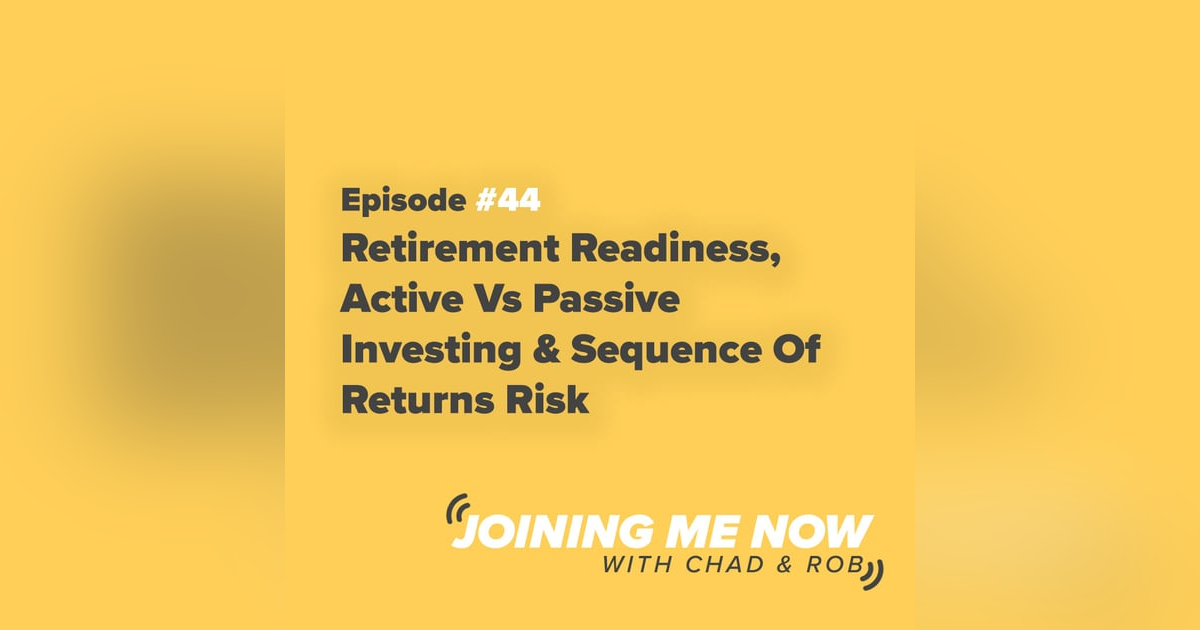 Episode #44
Retirement Readiness, Active Vs Passive Investing & Sequence Of Returns Risk

JOINING ME NOW
WITH CHAD & ROB